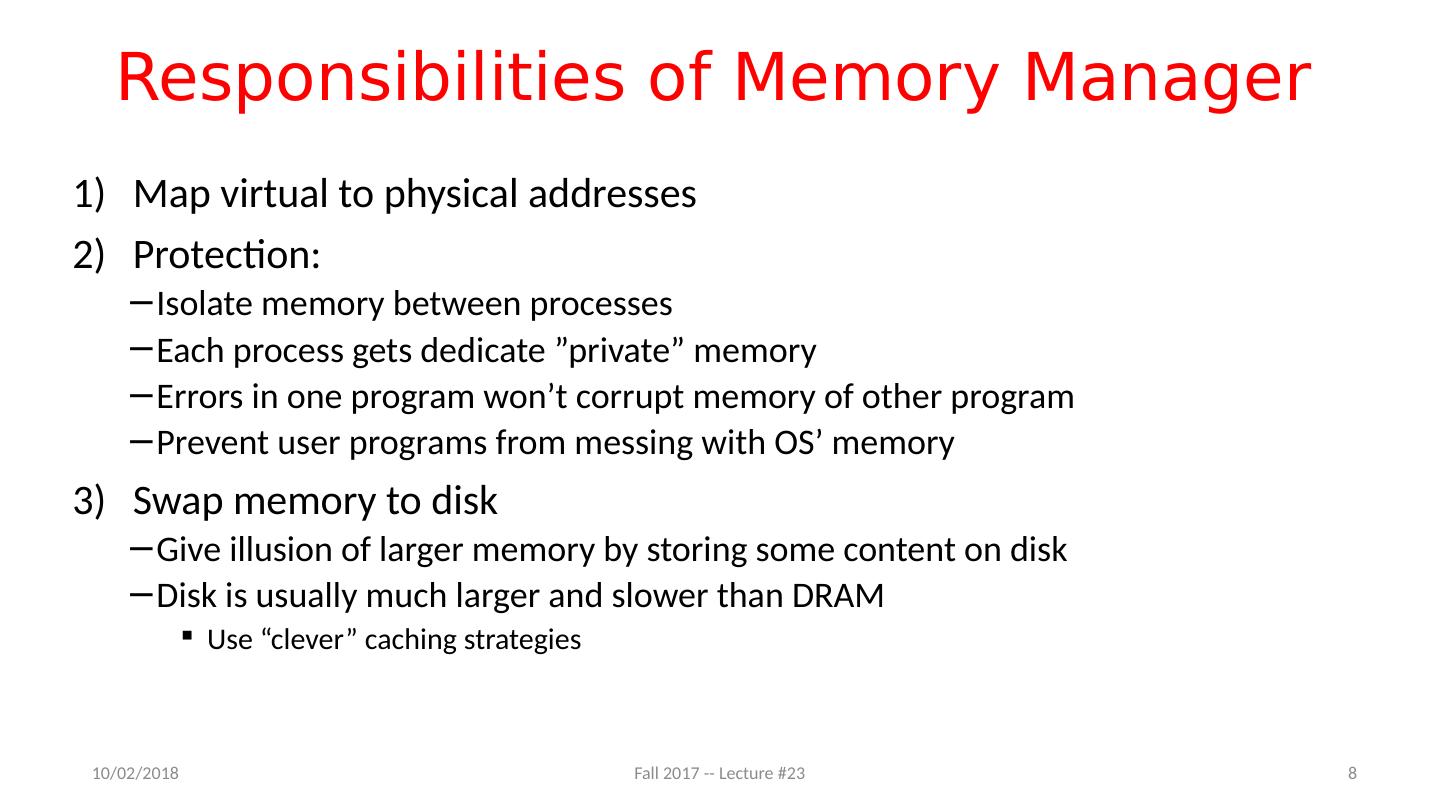 Responsibilities of Memory Manager

1) Map virtual to physical addresses

2) Protection:
– Isolate memory between processes
– Each process gets dedicate ”private” memory
– Errors in one program won’t corrupt memory of other program
– Prevent user programs from messing with OS’ memory

3) Swap memory to disk
– Give illusion of larger memory by storing some content on disk
– Disk is usually much larger and slower than DRAM
▪ Use “clever” caching strategies

10/02/2018 Fall 2017 -- Lecture #23 8